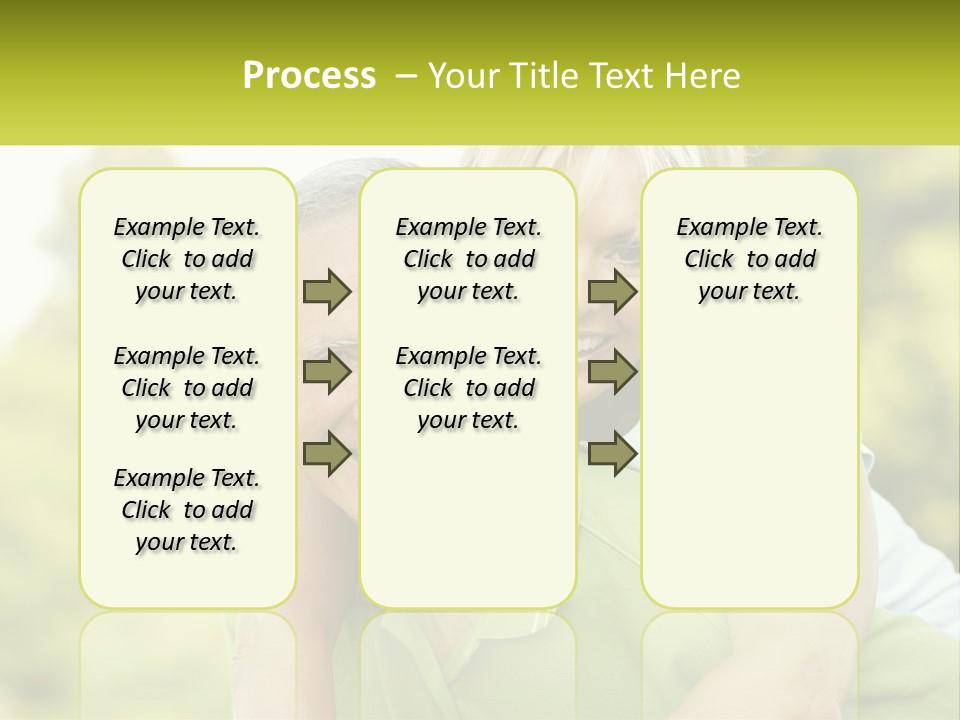 Process – Your Title Text Here

Example Text. Click to add your text.

Example Text. Click to add your text.

Example Text. Click to add your text.

Example Text. Click to add your text.

Example Text. Click to add your text.

Example Text. Click to add your text.